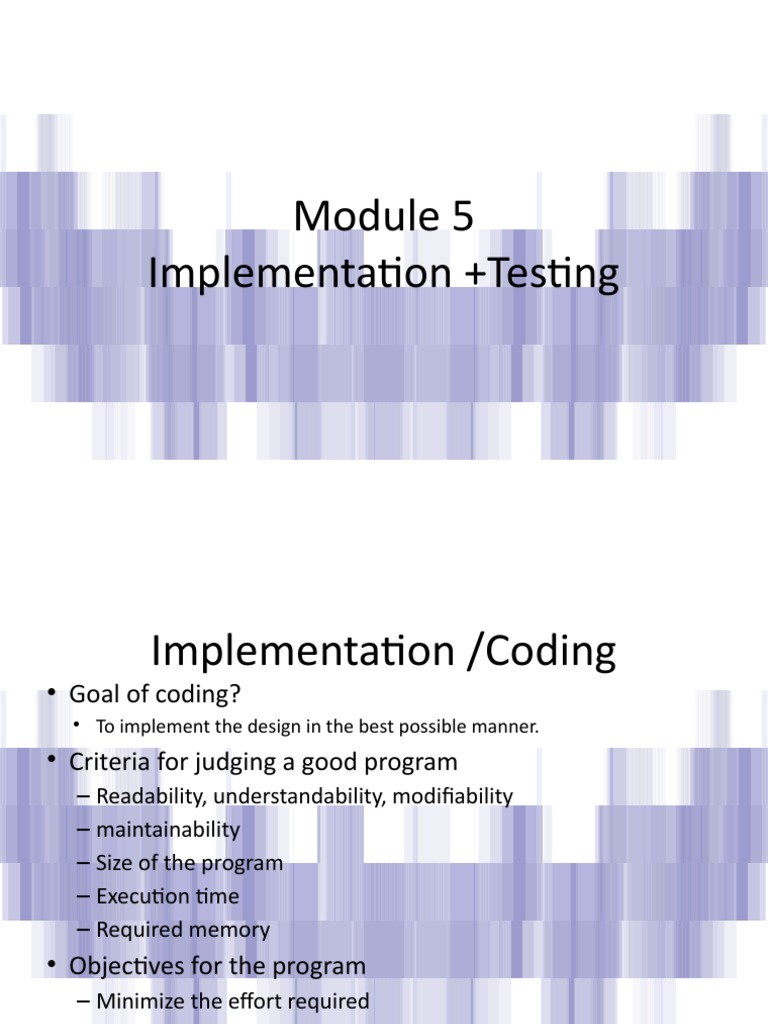 Module 5
Implementation +Testing

Implementation /Coding

• Goal of coding?
  • To implement the design in the best possible manner.
• Criteria for judging a good program
  – Readability, understandability, modifiability
  – maintainability
  – Size of the program
  – Execution time
  – Required memory
• Objectives for the program
  – Minimize the effort required